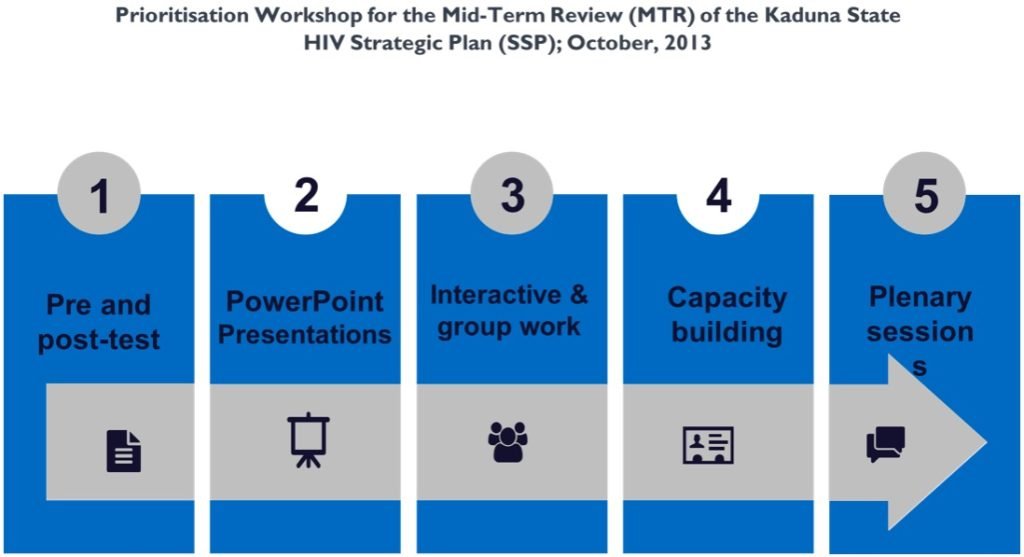 Prioritisation Workshop for the Mid-Term Review (MTR) of the Kaduna State HIV Strategic Plan (SSP); October, 2013

1

Pre and post-test

2

PowerPoint Presentations

3

Interactive & group work

4

Capacity building

5

Plenary session s